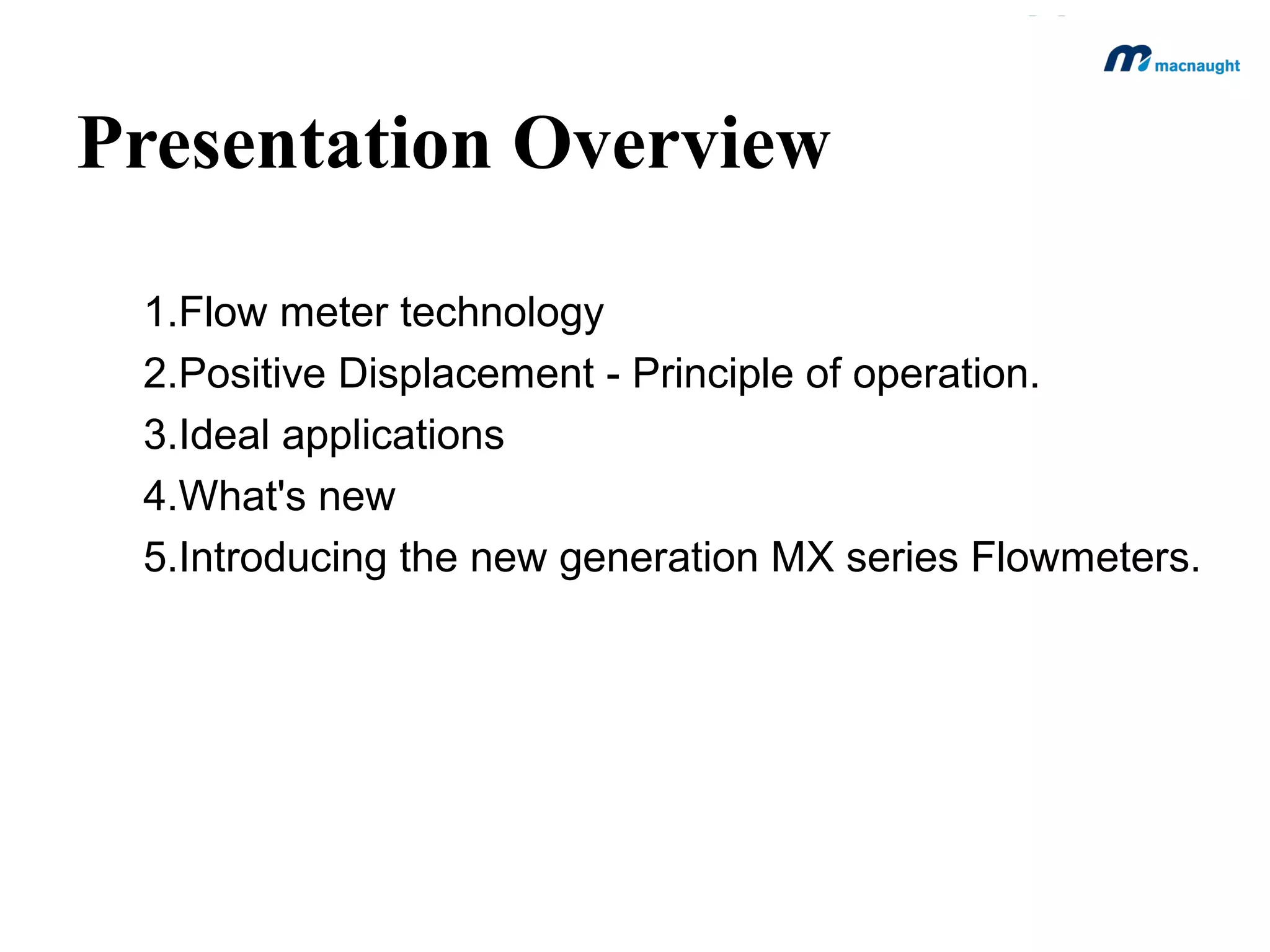 macnaught

Presentation Overview

1.Flow meter technology
2.Positive Displacement - Principle of operation.
3.Ideal applications
4.What's new
5.Introducing the new generation MX series Flowmeters.